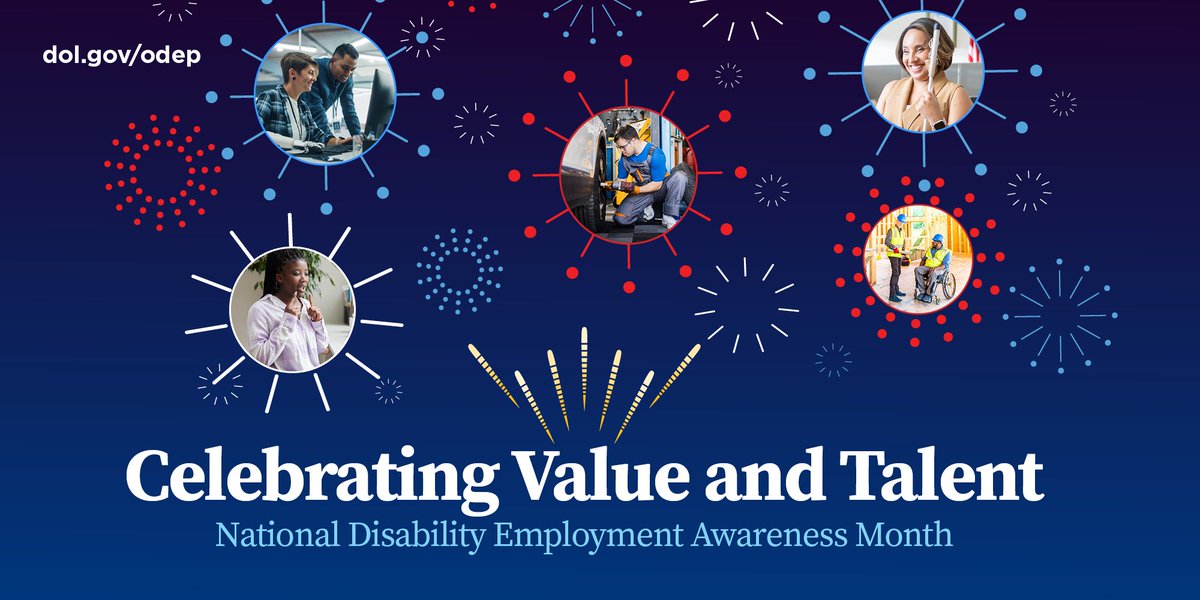 dol.gov/odep

Celebrating Value and Talent
National Disability Employment Awareness Month